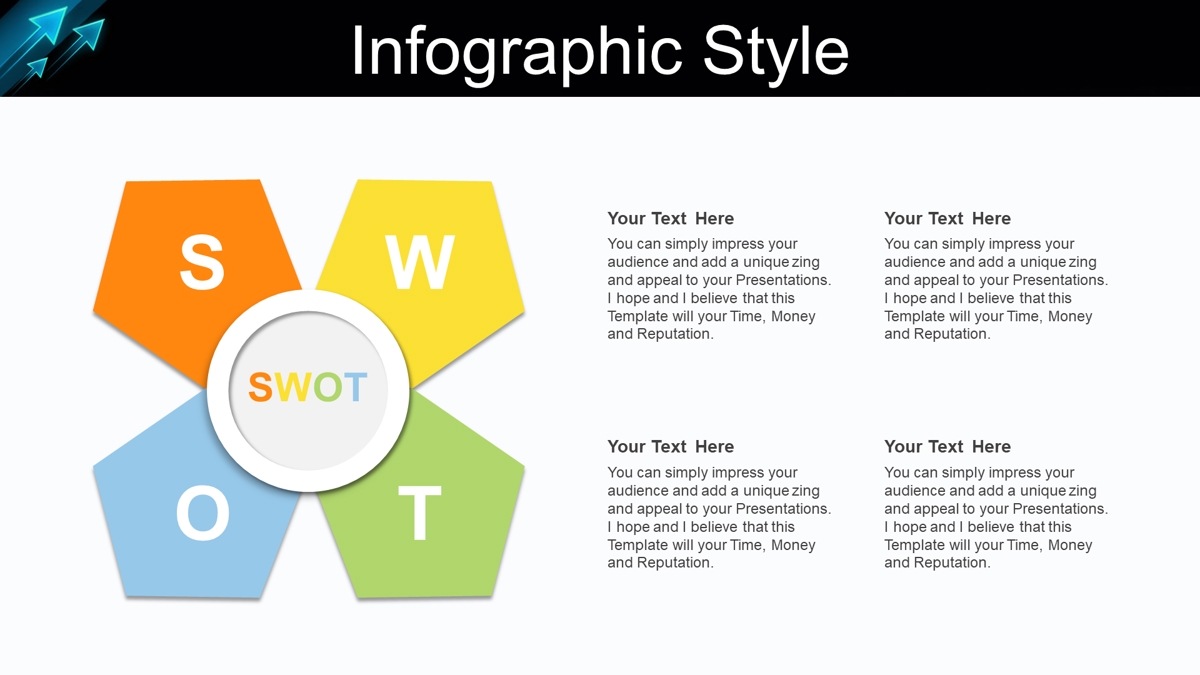 Infographic Style

S

W

SWOT

O

T

Your Text Here

You can simply impress your audience and add a unique zing and appeal to your Presentations. I hope and I believe that this Template will your Time, Money and Reputation.

Your Text Here

You can simply impress your audience and add a unique zing and appeal to your Presentations. I hope and I believe that this Template will your Time, Money and Reputation.

Your Text Here

You can simply impress your audience and add a unique zing and appeal to your Presentations. I hope and I believe that this Template will your Time, Money and Reputation.

Your Text Here

You can simply impress your audience and add a unique zing and appeal to your Presentations. I hope and I believe that this Template will your Time, Money and Reputation.